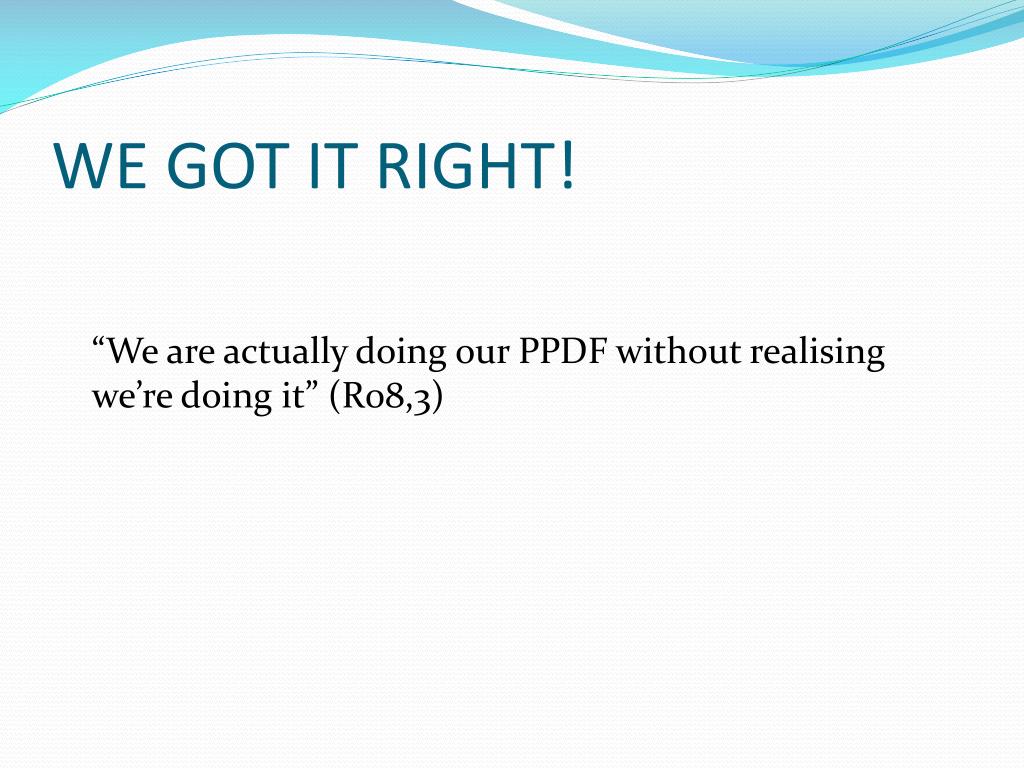 WE GOT IT RIGHT!

“We are actually doing our PPDF without realising we’re doing it” (R08,3)